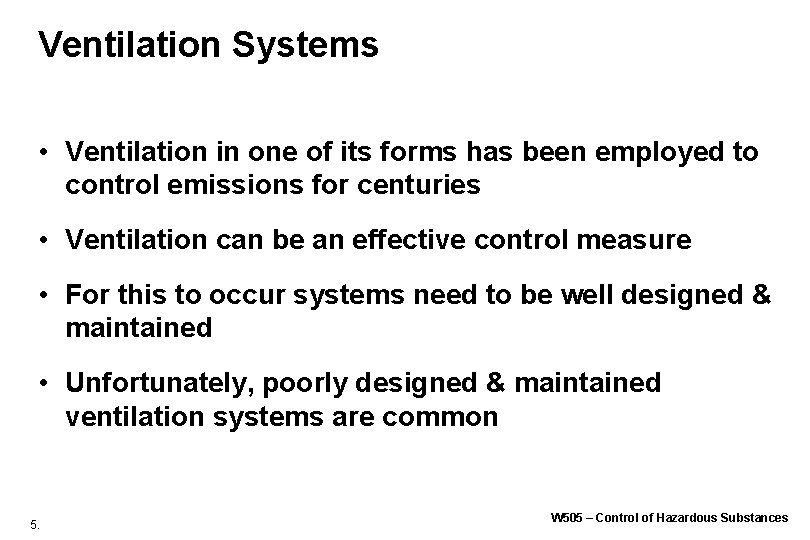 Ventilation Systems

• Ventilation in one of its forms has been employed to control emissions for centuries

• Ventilation can be an effective control measure

• For this to occur systems need to be well designed & maintained

• Unfortunately, poorly designed & maintained ventilation systems are common

5.

W505 – Control of Hazardous Substances